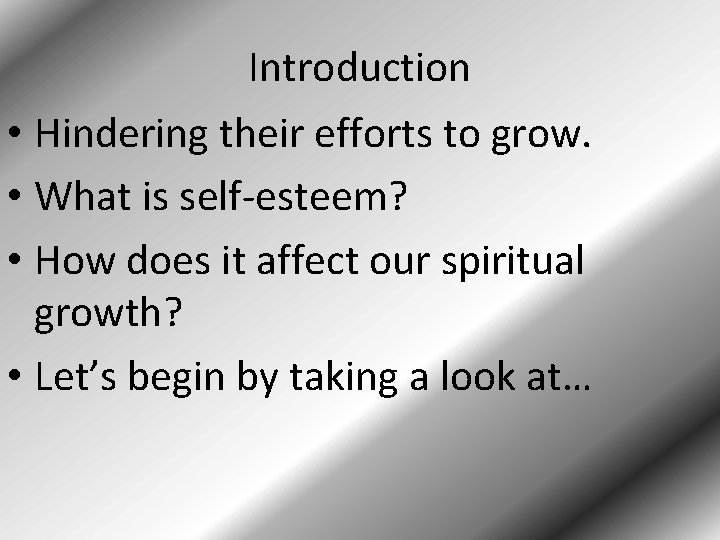 Introduction

• Hindering their efforts to grow.
• What is self-esteem?
• How does it affect our spiritual growth?
• Let’s begin by taking a look at…